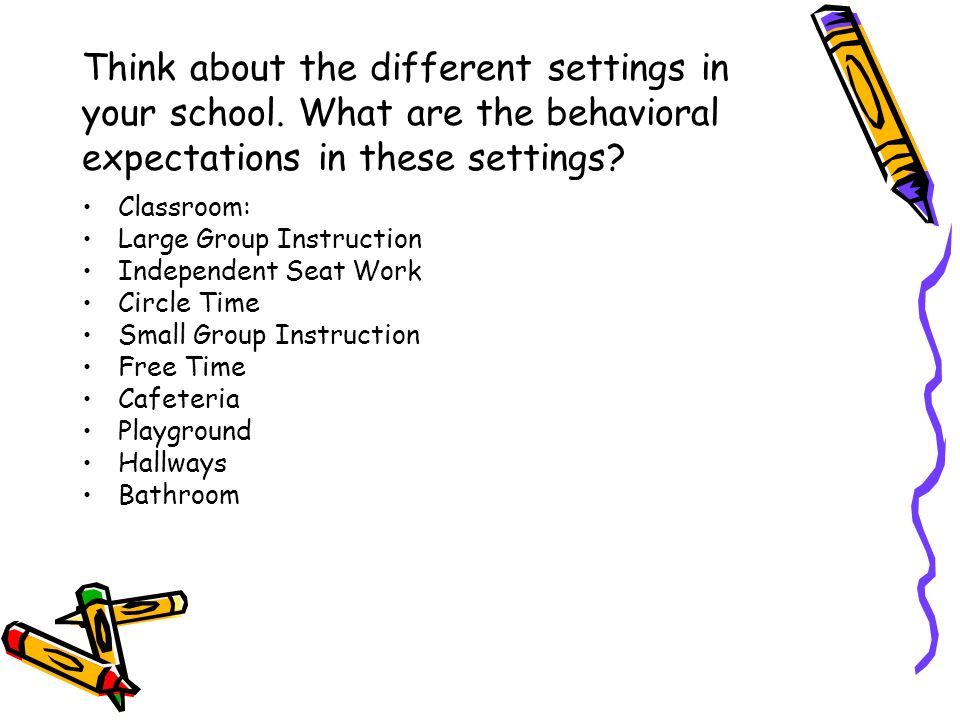 Think about the different settings in your school. What are the behavioral expectations in these settings?

• Classroom:
• Large Group Instruction
• Independent Seat Work
• Circle Time
• Small Group Instruction
• Free Time
• Cafeteria
• Playground
• Hallways
• Bathroom